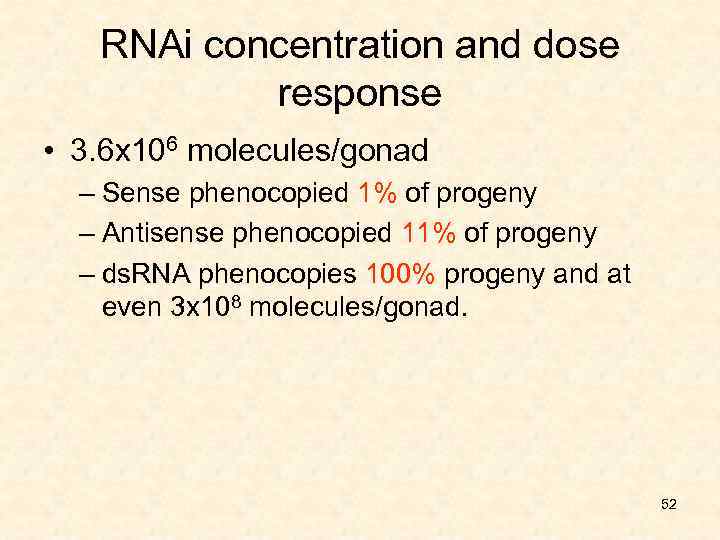 RNAi concentration and dose response

• $3.6x10^6$ molecules/gonad

– Sense phenocopied 1% of progeny

– Antisense phenocopied 11% of progeny

– dsRNA phenocopies 100% progeny and at even $3x10^8$ molecules/gonad.

52